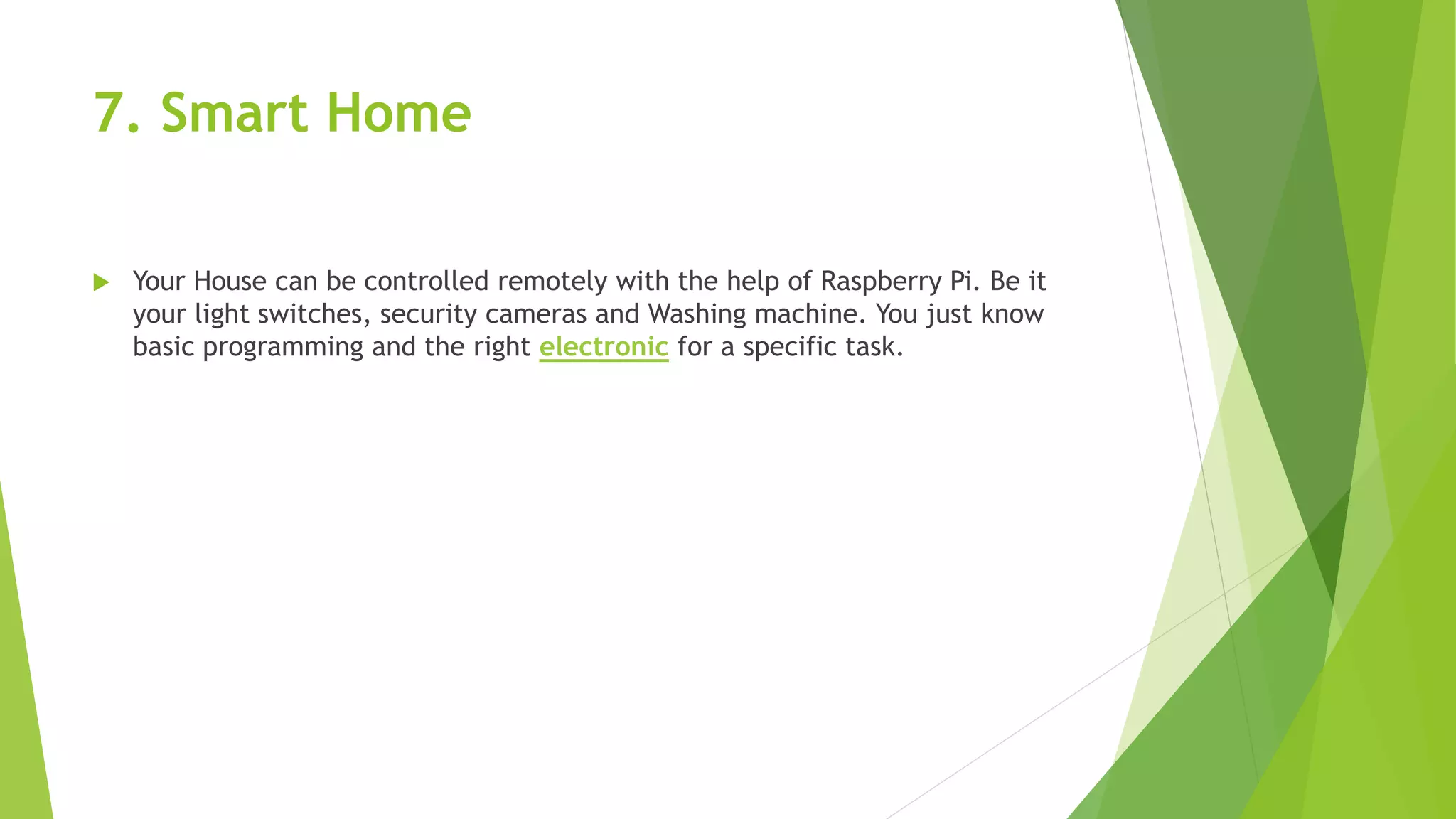 7. Smart Home

Your House can be controlled remotely with the help of Raspberry Pi. Be it your light switches, security cameras and Washing machine. You just know basic programming and the right electronic for a specific task.